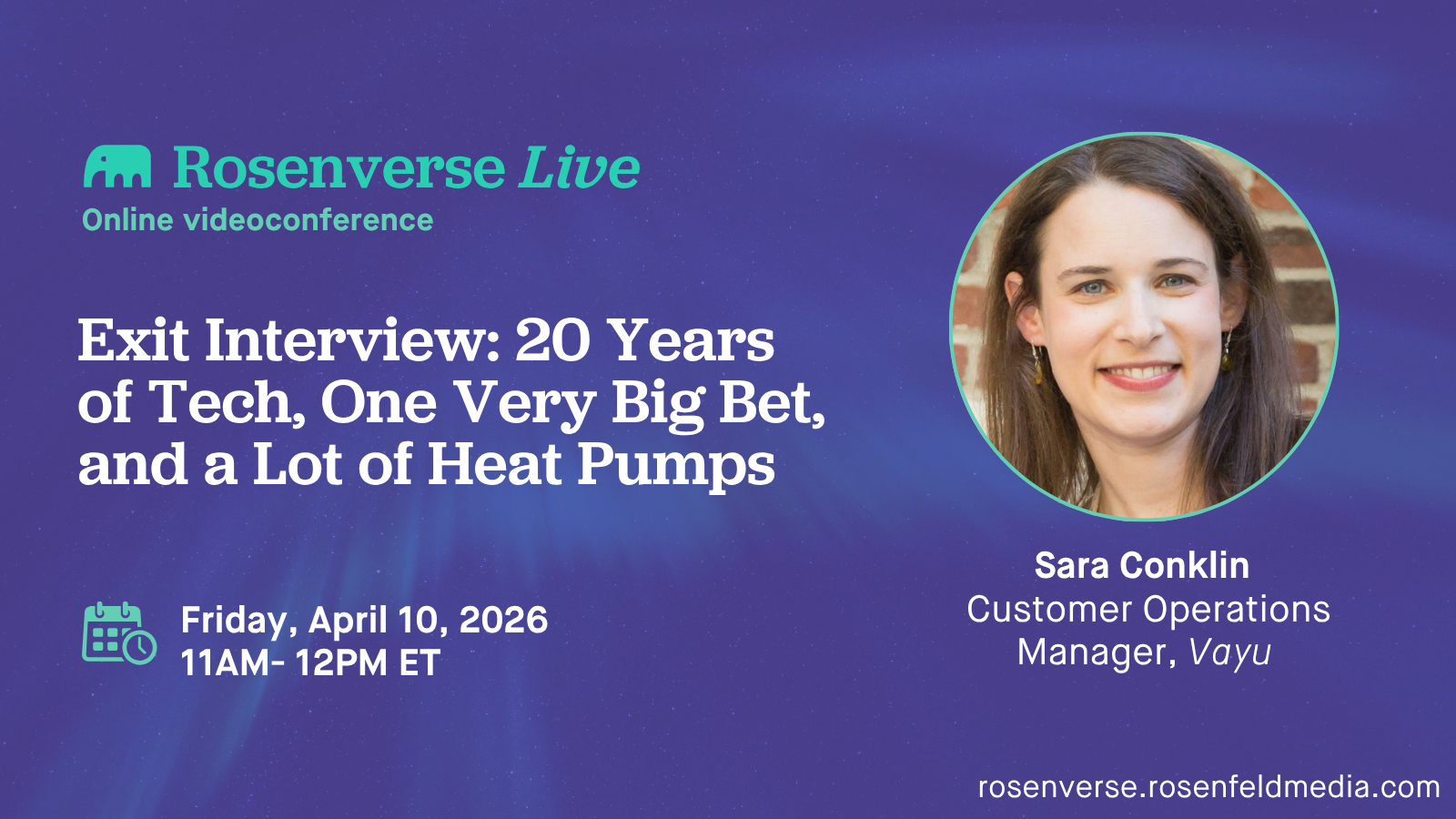 Rosenverse Live
Online videoconference

Exit Interview: 20 Years of Tech, One Very Big Bet, and a Lot of Heat Pumps

Friday, April 10, 2026
11AM- 12PM ET

Sara Conklin
Customer Operations Manager, Vayu

rosenverse.rosenfeldmedia.com